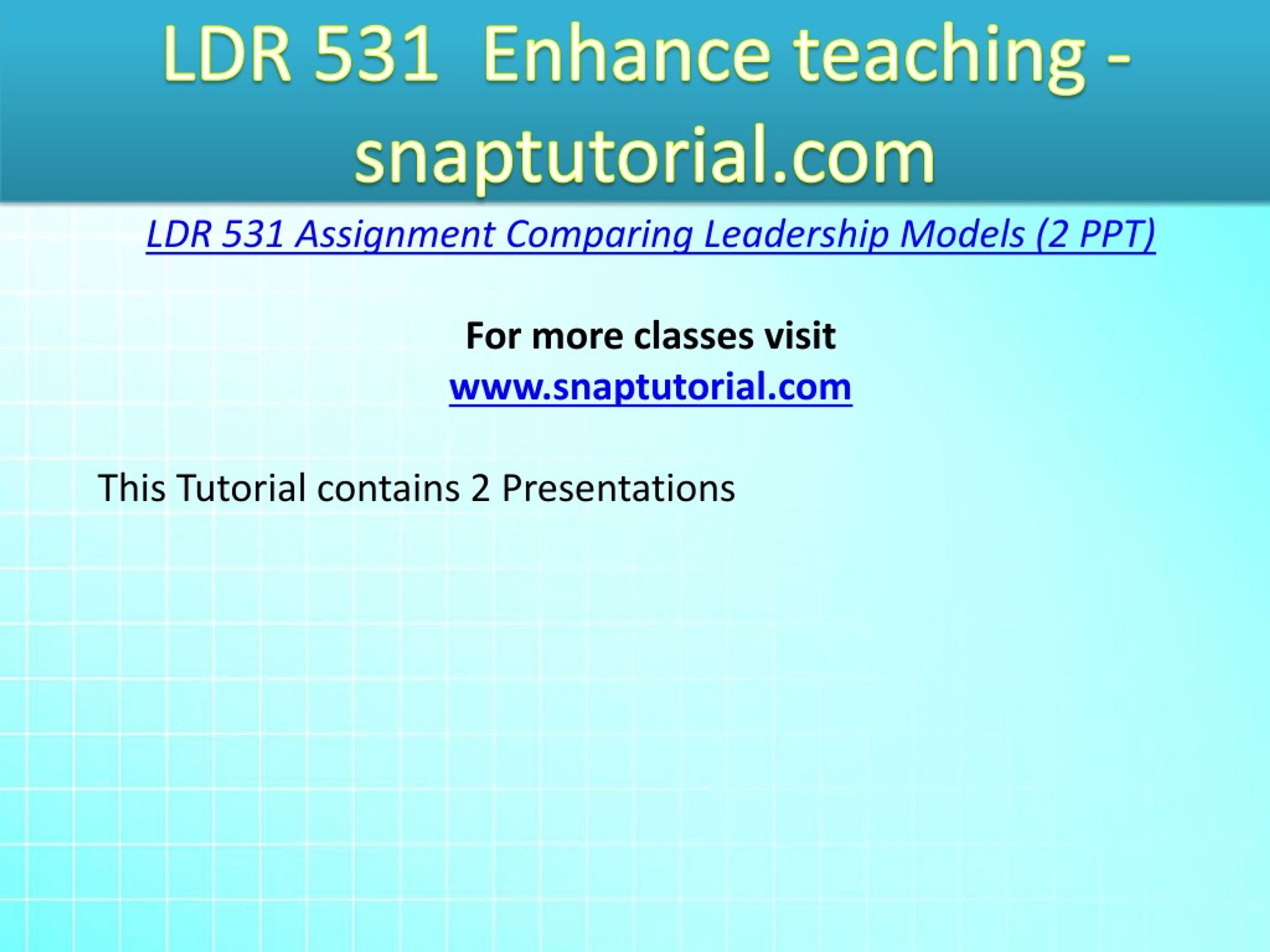 LDR 531  Enhance teaching - snaptutorial.com

LDR 531 Assignment Comparing Leadership Models (2 PPT)

For more classes visit
www.snaptutorial.com

This Tutorial contains 2 Presentations